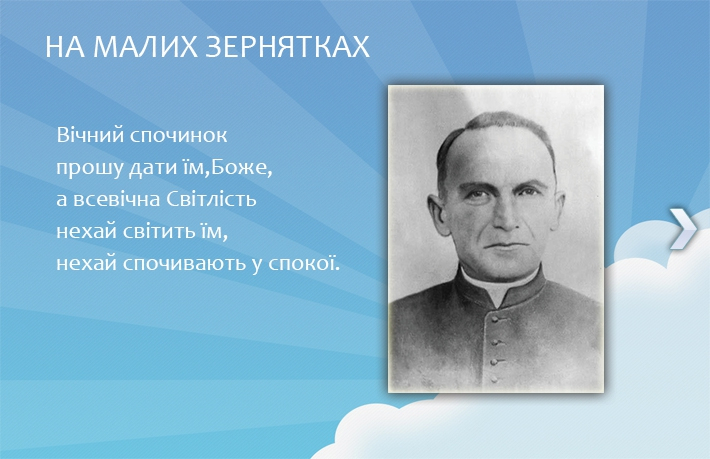 НА МАЛИХ ЗЕРНЯТКАХ

Вічний спочинок
прошу дати їм,Боже,
а всевічна Світлість
нехай світить їм,
нехай спочивають у спокої.